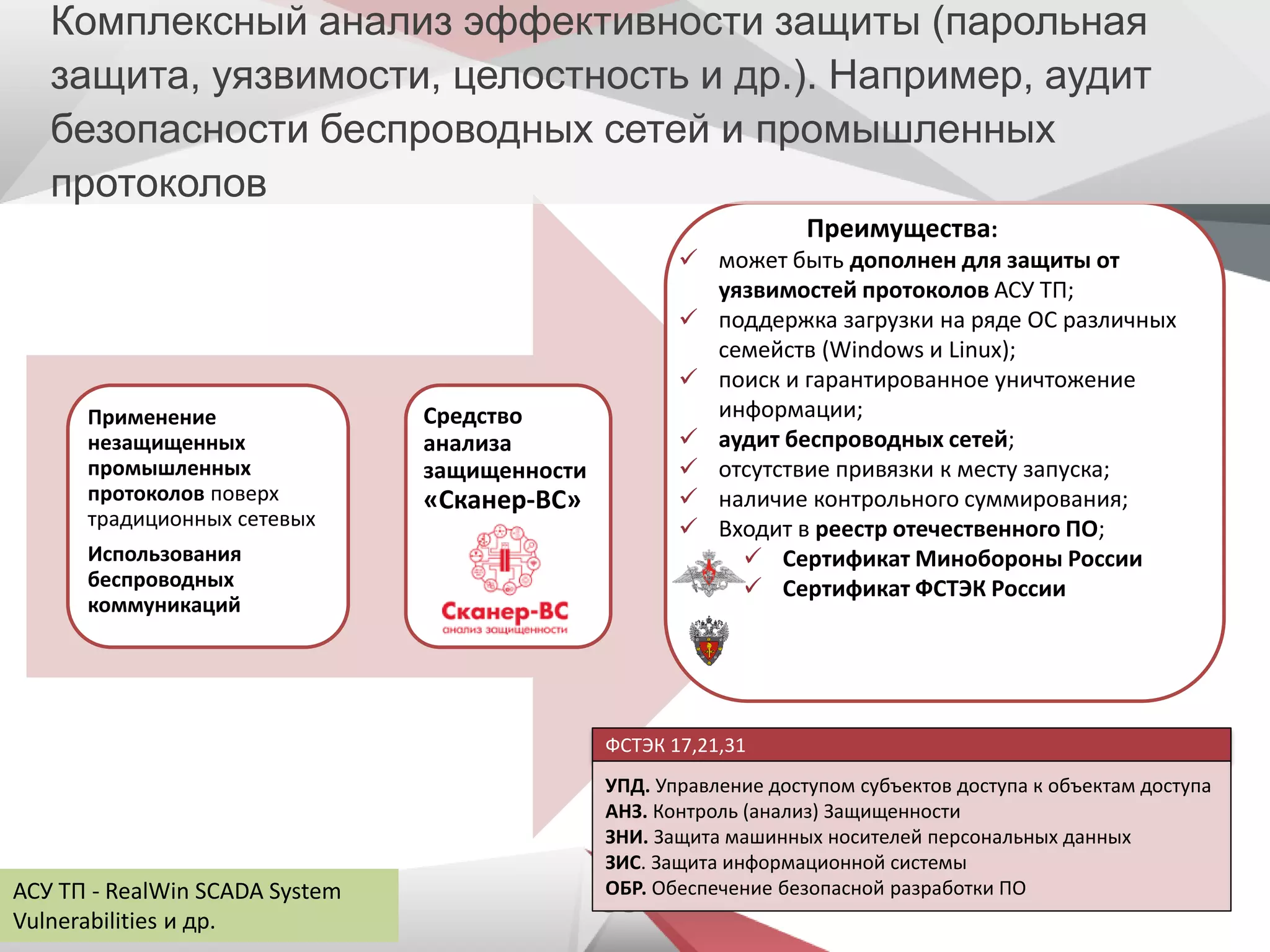 Комплексный анализ эффективности защиты (парольная защита, уязвимости, целостность и др.). Например, аудит безопасности беспроводных сетей и промышленных протоколов

Применение незащищенных промышленных протоколов поверх традиционных сетевых

Использования беспроводных коммуникаций

Средство анализа защищенности «Сканер-ВС»

Сканер-ВС
анализ защищенности

Преимущества:
✓ может быть дополнен для защиты от уязвимостей протоколов АСУ ТП;
✓ поддержка загрузки на ряде ОС различных семейств (Windows и Linux);
✓ поиск и гарантированное уничтожение информации;
✓ аудит беспроводных сетей;
✓ отсутствие привязки к месту запуска;
✓ наличие контрольного суммирования;
✓ Входит в реестр отечественного ПО;
✓ Сертификат Минобороны России
✓ Сертификат ФСТЭК России

ФСТЭК 17,21,31

УПД. Управление доступом субъектов доступа к объектам доступа
АНЗ. Контроль (анализ) Защищенности
ЗНИ. Защита машинных носителей персональных данных
ЗИС. Защита информационной системы
ОБР. Обеспечение безопасной разработки ПО

АСУ ТП - RealWin SCADA System Vulnerabilities и др.